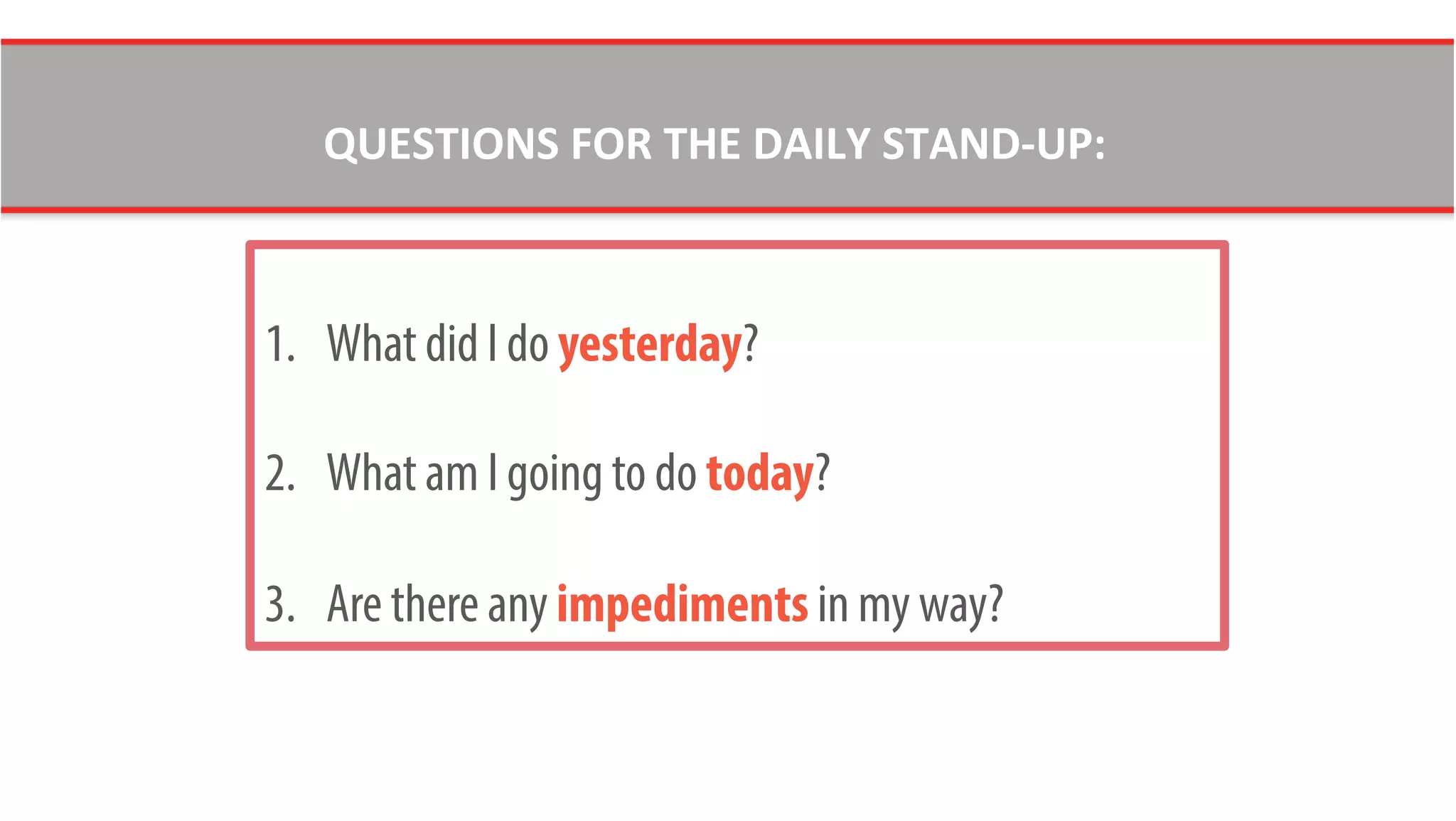 QUESTIONS FOR THE DAILY STAND-UP:

1. What did I do yesterday?

2. What am I going to do today?

3. Are there any impediments in my way?